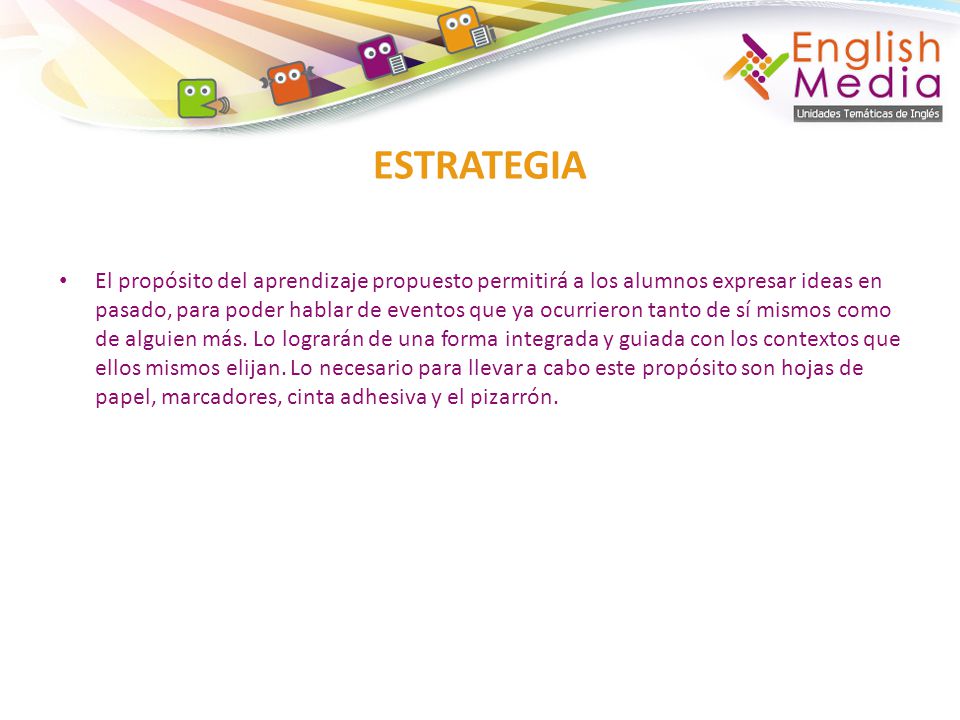 English Media
Unidades Temáticas de Inglés

ESTRATEGIA

• El propósito del aprendizaje propuesto permitirá a los alumnos expresar ideas en pasado, para poder hablar de eventos que ya ocurrieron tanto de sí mismos como de alguien más. Lo lograrán de una forma integrada y guiada con los contextos que ellos mismos elijan. Lo necesario para llevar a cabo este propósito son hojas de papel, marcadores, cinta adhesiva y el pizarrón.